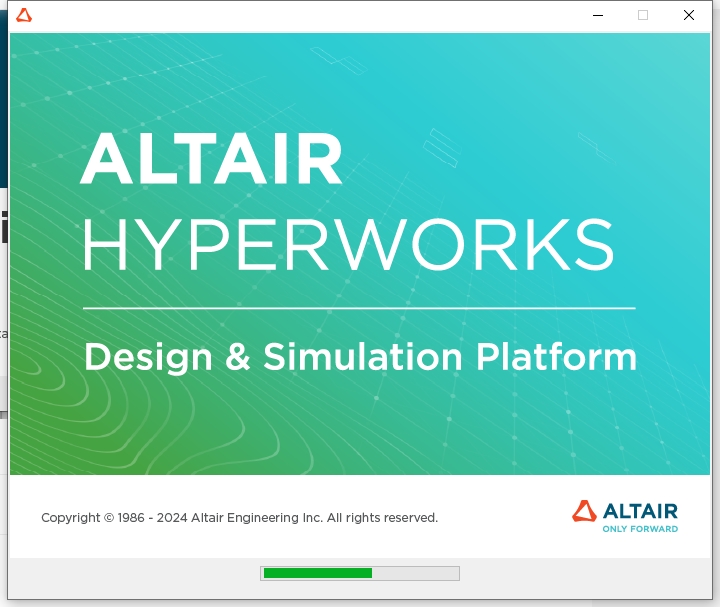 ALTAIR
HYPERWORKS

Design & Simulation Platform

Copyright © 1986 - 2024 Altair Engineering Inc. All rights reserved.

ALTAIR
ONLY FORWARD